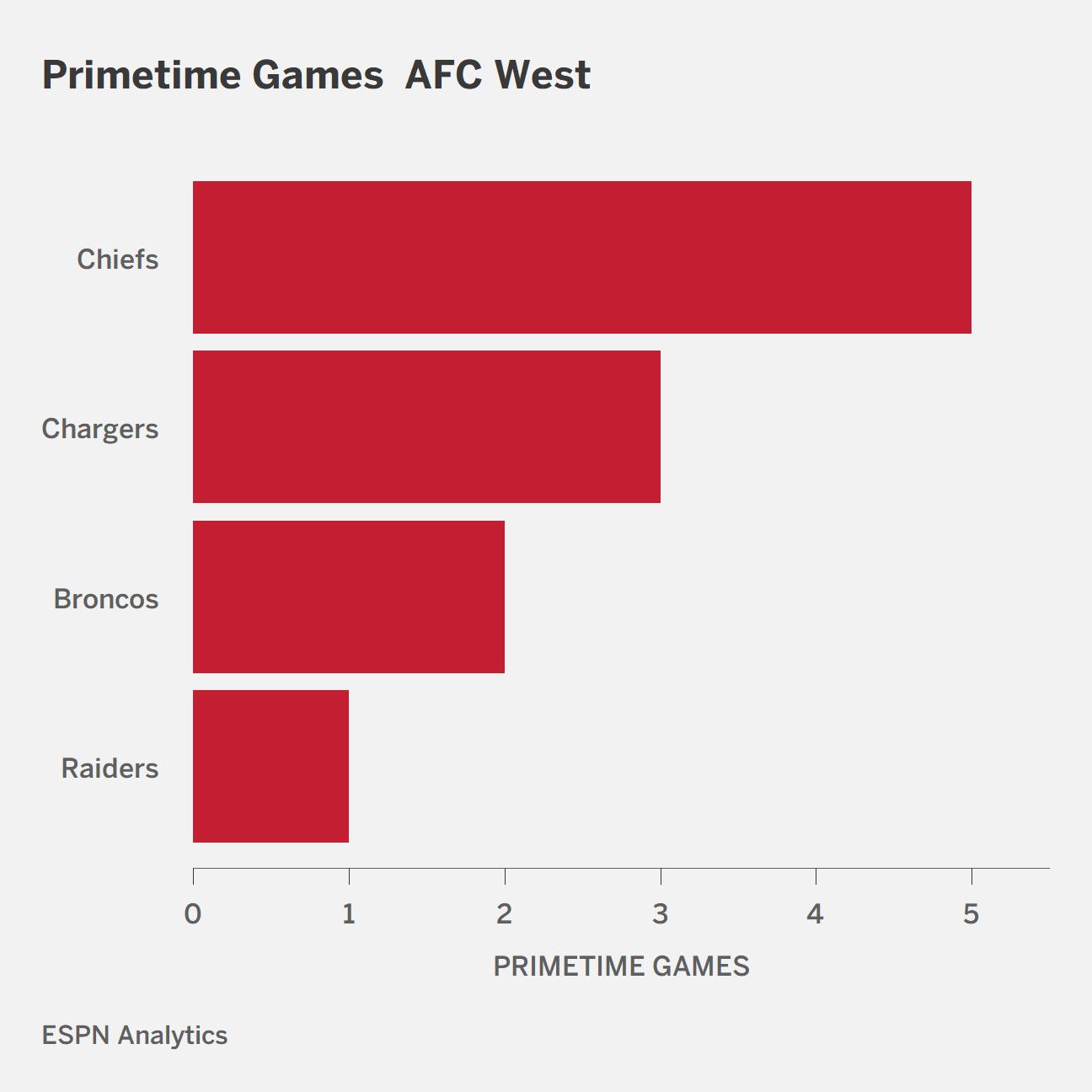 Primetime Games  AFC West

Chiefs

Chargers

Broncos

Raiders

0 1 2 3 4 5

PRIMETIME GAMES

ESPN Analytics